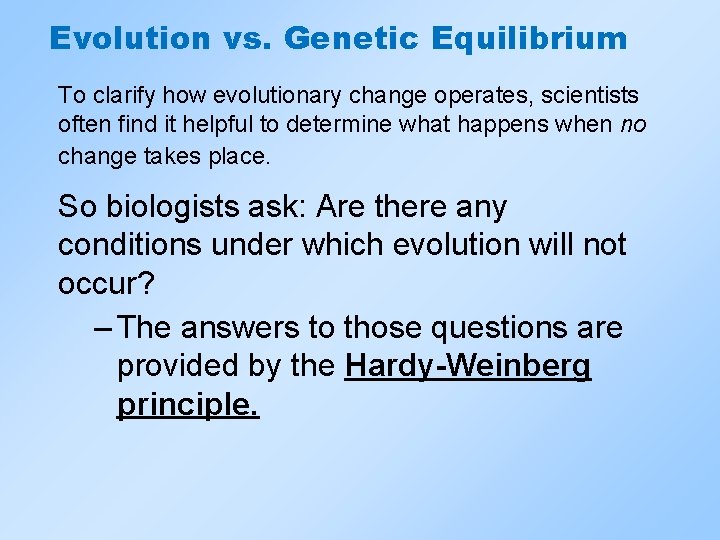 Evolution vs. Genetic Equilibrium

To clarify how evolutionary change operates, scientists often find it helpful to determine what happens when no change takes place.

So biologists ask: Are there any conditions under which evolution will not occur?

– The answers to those questions are provided by the Hardy-Weinberg principle.